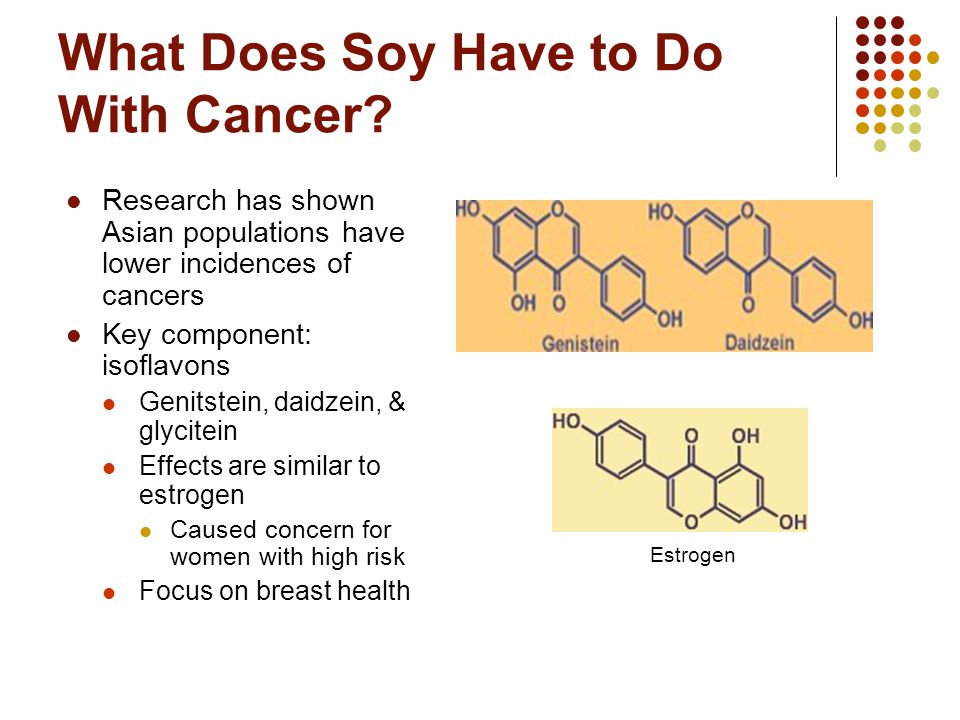 What Does Soy Have to Do With Cancer?

- Research has shown Asian populations have lower incidences of cancers
- Key component: isoflavons
  - Genitstein, daidzein, & glycitein
  - Effects are similar to estrogen
    - Caused concern for women with high risk
  - Focus on breast health

HO O OH O OH Genistein

HO O O OH Daidzein

HO O OH O OH

Estrogen